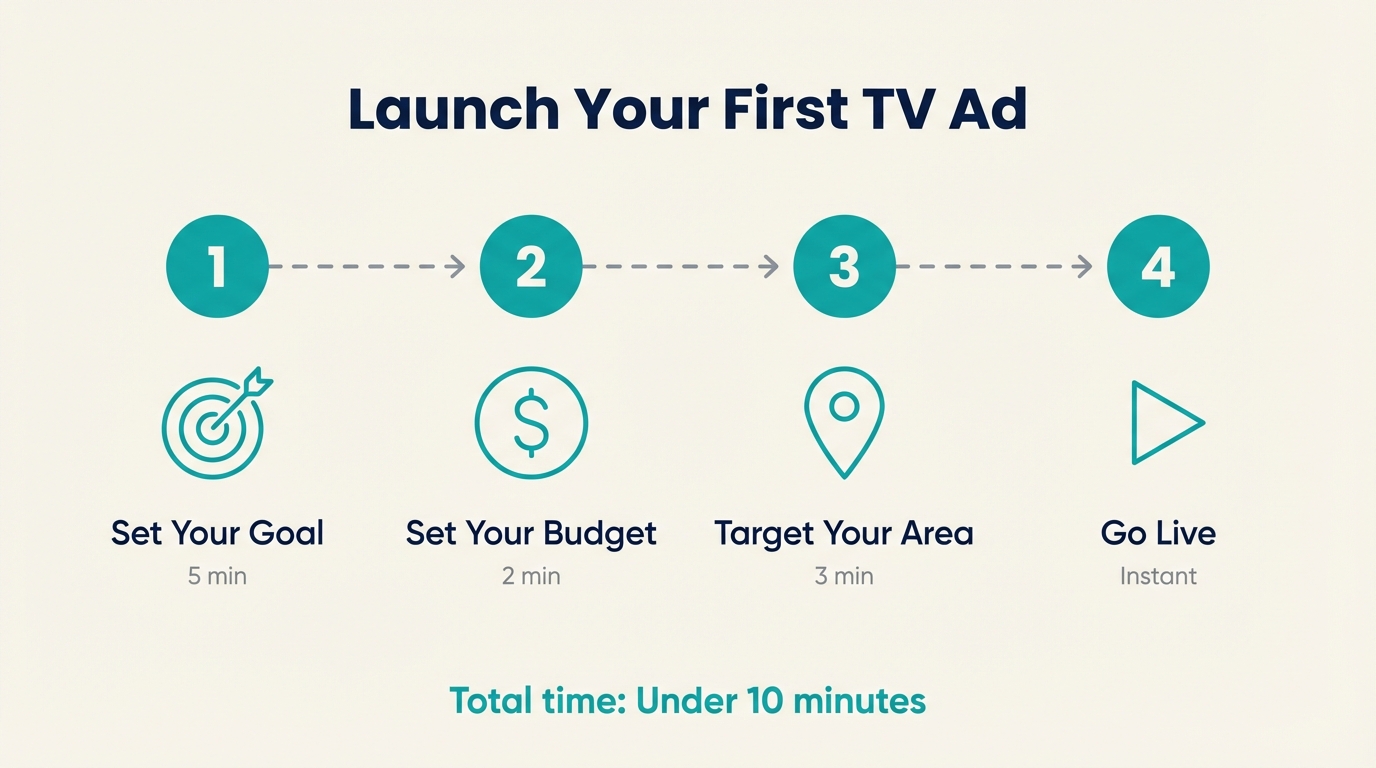 Launch Your First TV Ad

1

2

3

4

$

Set Your Goal
5 min

Set Your Budget
2 min

Target Your Area
3 min

Go Live
Instant

Total time: Under 10 minutes